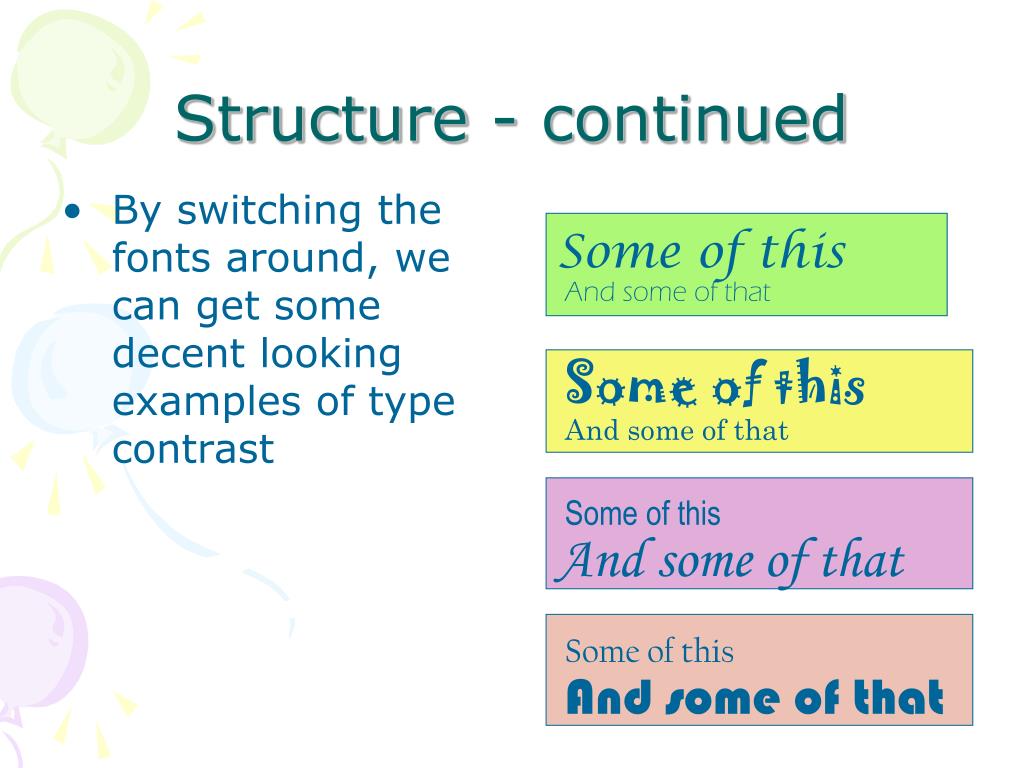 Structure - continued

• By switching the fonts around, we can get some decent looking examples of type contrast

Some of this
And some of that

Some of this
And some of that

Some of this
And some of that

Some of this
And some of that